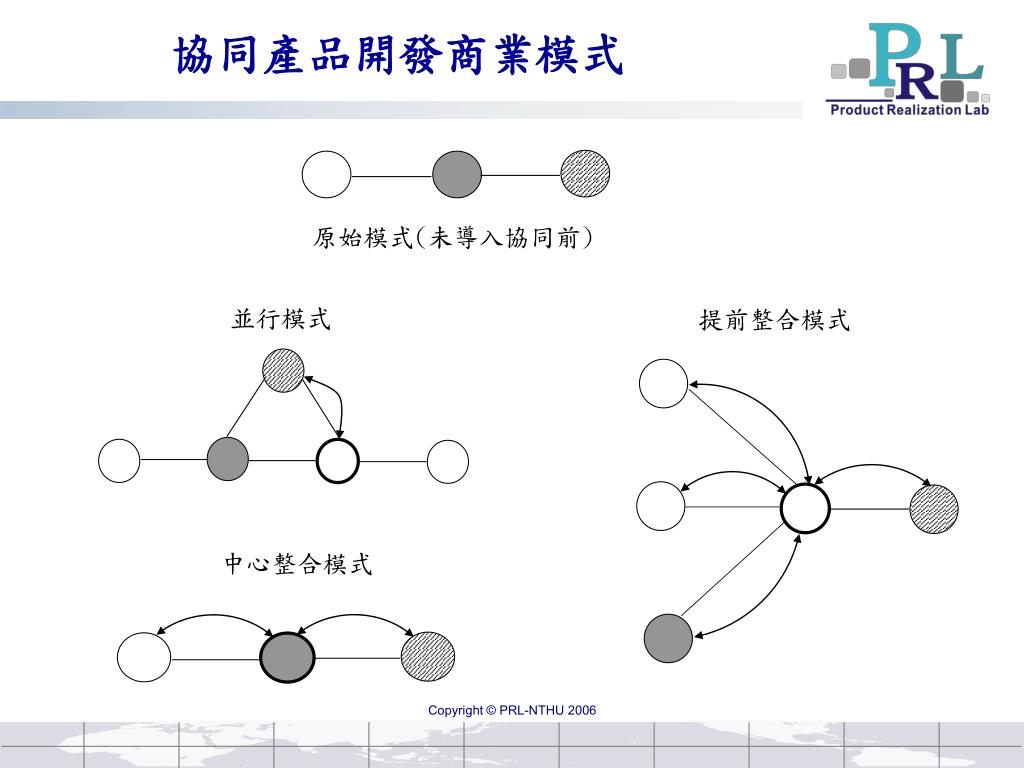 協同產品開發商業模式

PRL
Product Realization Lab

原始模式(未導入協同前)

並行模式

提前整合模式

中心整合模式

Copyright © PRL-NTHU 2006